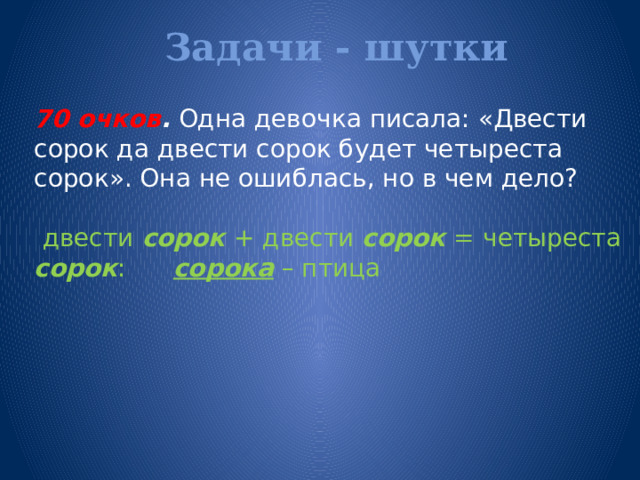 Задачи - шутки

70 очков. Одна девочка писала: «Двести сорок да двести сорок будет четыреста сорок». Она не ошиблась, но в чем дело?

двести сорок + двести сорок = четыреста сорок: сорока – птица